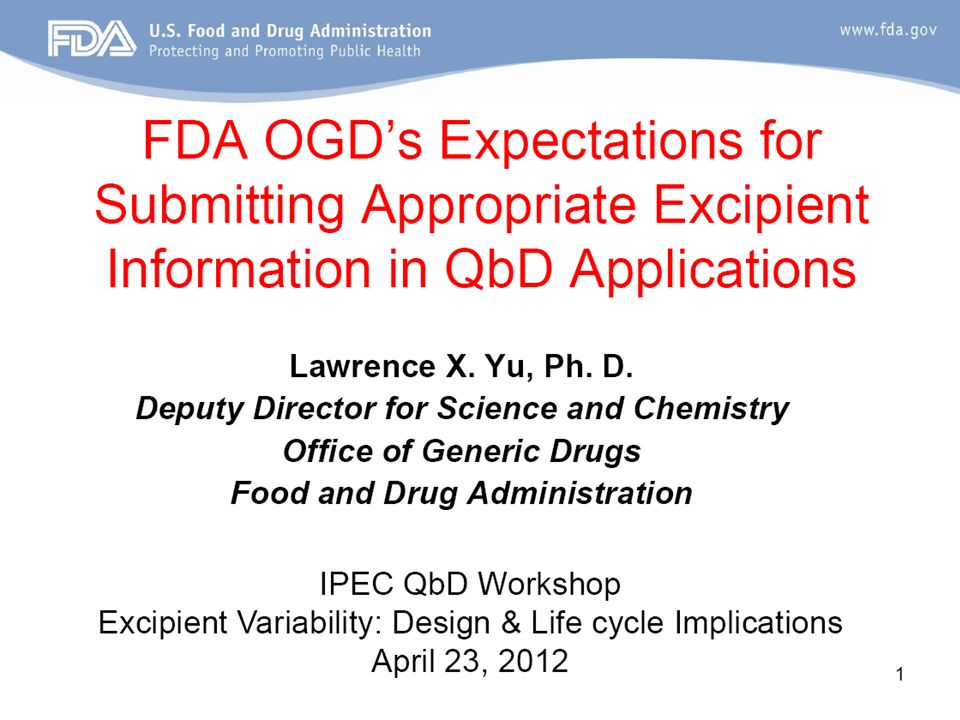 FDA U.S. Food and Drug Administration
Protecting and Promoting Public Health

www.fda.gov

FDA OGD's Expectations for Submitting Appropriate Excipient Information in QbD Applications

Lawrence X. Yu, Ph. D.
Deputy Director for Science and Chemistry
Office of Generic Drugs
Food and Drug Administration

IPEC QbD Workshop
Excipient Variability: Design & Life cycle Implications
April 23, 2012

1